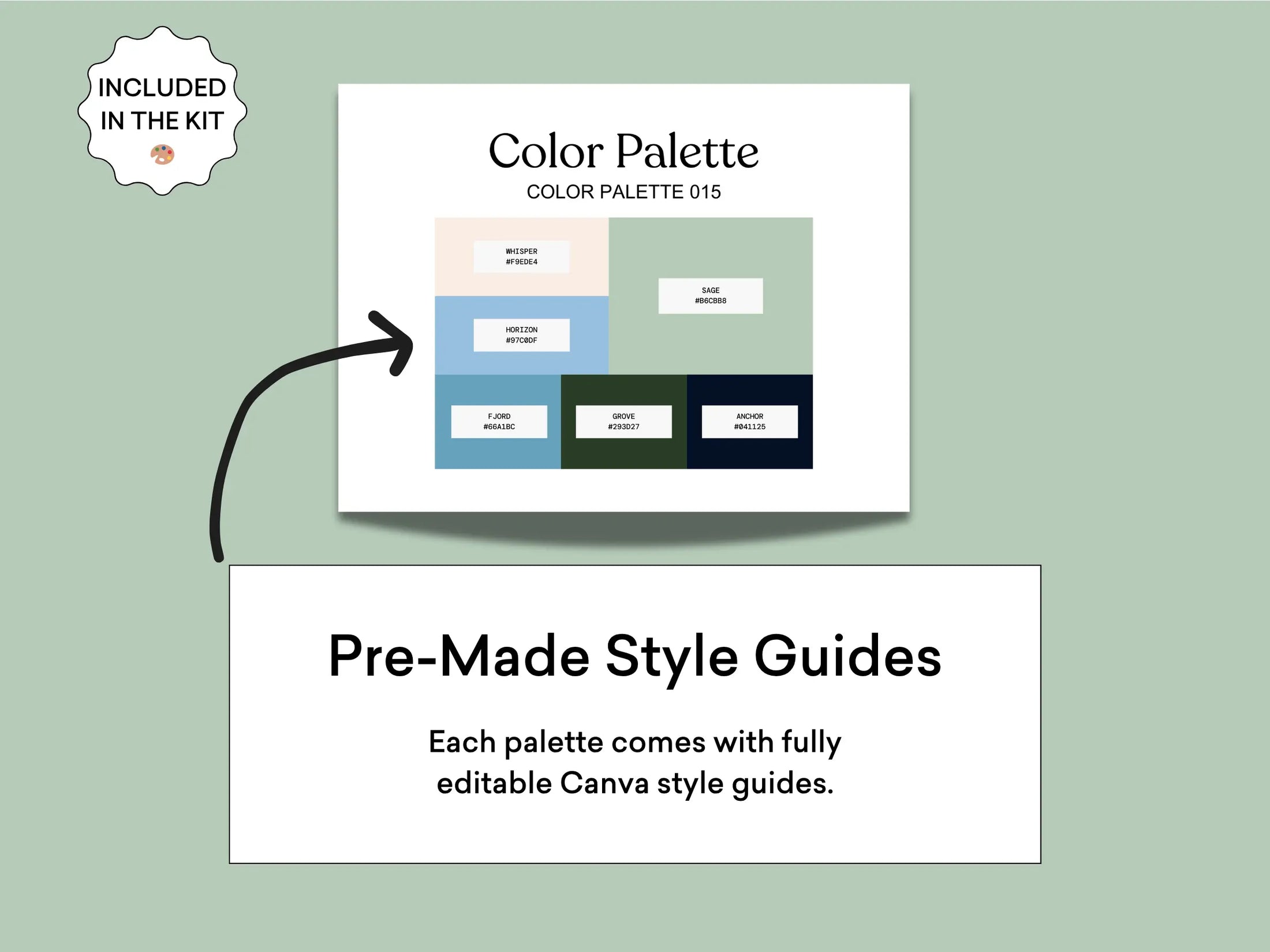 INCLUDED IN THE KIT

Color Palette

COLOR PALETTE 015

WHISPER
#F9EDE4

SAGE
#B6CBB8

HORIZON
#97C0DF

FJORD
#66A1BC

GROVE
#293D27

ANCHOR
#041125

Pre-Made Style Guides

Each palette comes with fully editable Canva style guides.